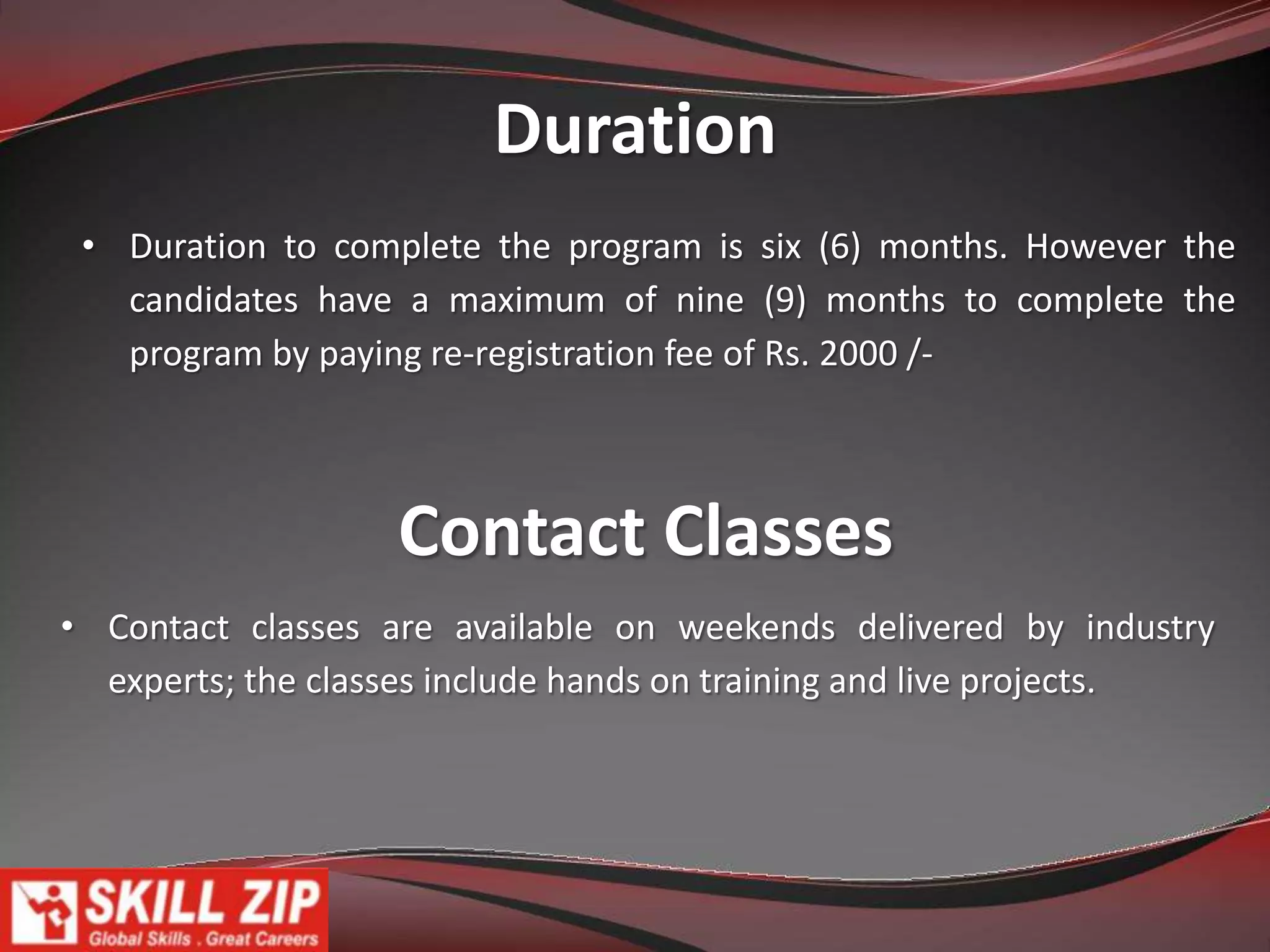 Duration

• Duration to complete the program is six (6) months. However the candidates have a maximum of nine (9) months to complete the program by paying re-registration fee of Rs. 2000 /-

Contact Classes

• Contact classes are available on weekends delivered by industry experts; the classes include hands on training and live projects.

SKILL ZIP
Global Skills . Great Careers